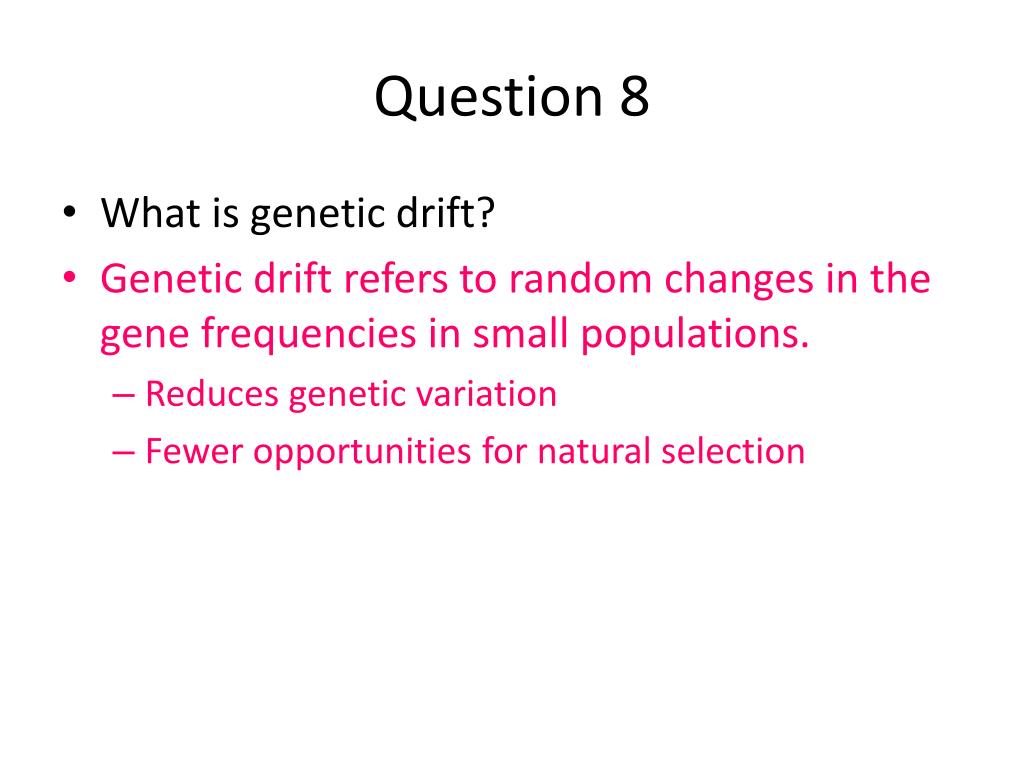 Question 8

• What is genetic drift?
• Genetic drift refers to random changes in the gene frequencies in small populations.
– Reduces genetic variation
– Fewer opportunities for natural selection